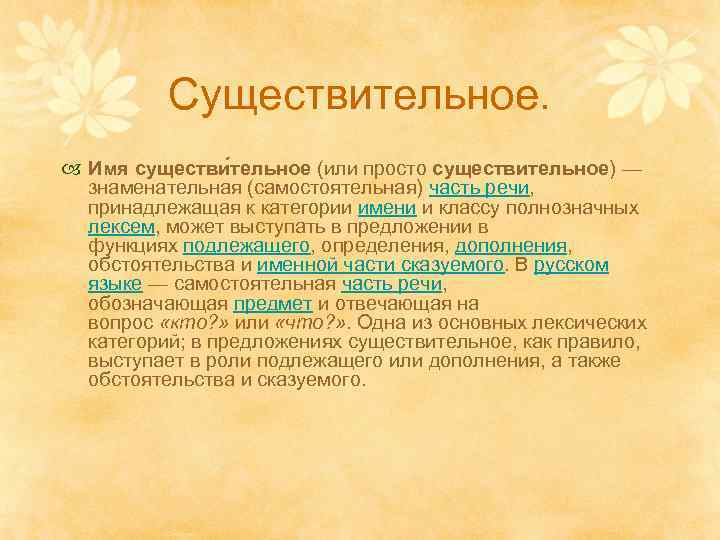 Существительное.

Имя существи́тельное (или просто существительное) — знаменательная (самостоятельная) часть речи, принадлежащая к категории имени и классу полнозначных лексем, может выступать в предложении в функциях подлежащего, определения, дополнения, обстоятельства и именной части сказуемого. В русском языке — самостоятельная часть речи, обозначающая предмет и отвечающая на вопрос «кто?» или «что?». Одна из основных лексических категорий; в предложениях существительное, как правило, выступает в роли подлежащего или дополнения, а также обстоятельства и сказуемого.